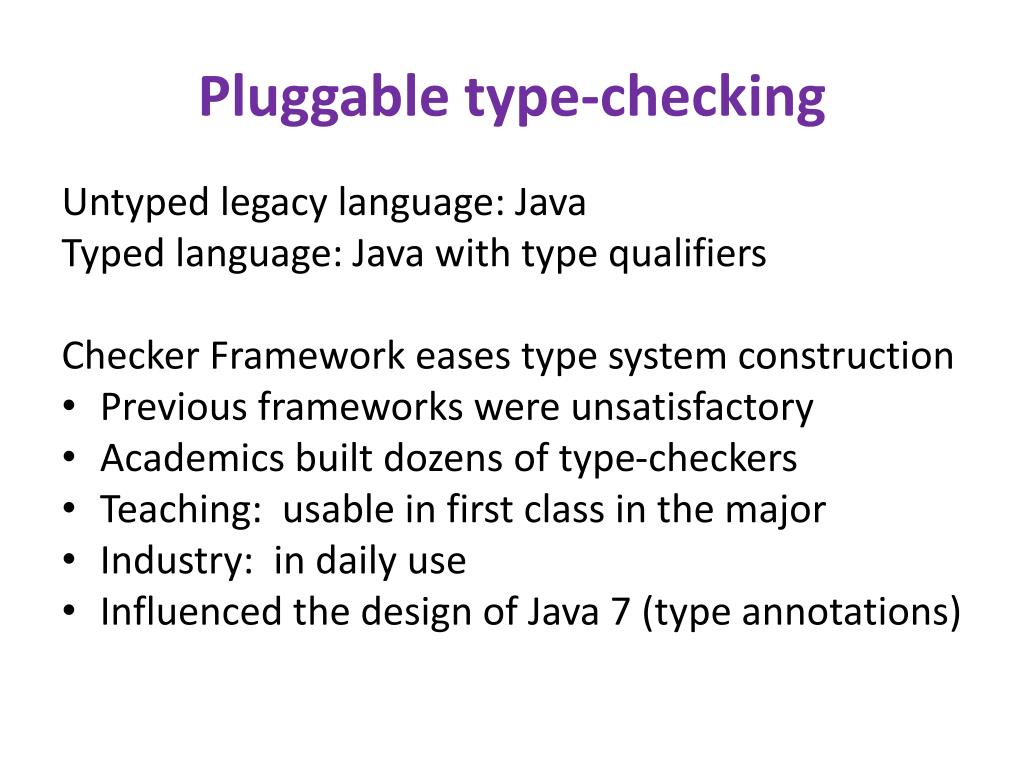 Pluggable type-checking

Untyped legacy language: Java
Typed language: Java with type qualifiers

Checker Framework eases type system construction
• Previous frameworks were unsatisfactory
• Academics built dozens of type-checkers
• Teaching:  usable in first class in the major
• Industry:  in daily use
• Influenced the design of Java 7 (type annotations)